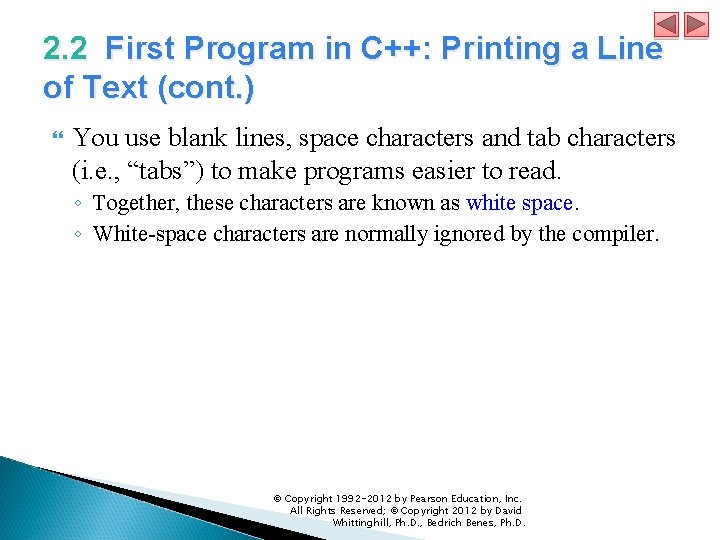 2.2 First Program in C++: Printing a Line of Text (cont.)

You use blank lines, space characters and tab characters (i.e., “tabs”) to make programs easier to read.

◦ Together, these characters are known as white space.
◦ White-space characters are normally ignored by the compiler.

© Copyright 1992-2012 by Pearson Education, Inc. All Rights Reserved; © Copyright 2012 by David Whittinghill, Ph.D., Bedrich Benes, Ph.D.